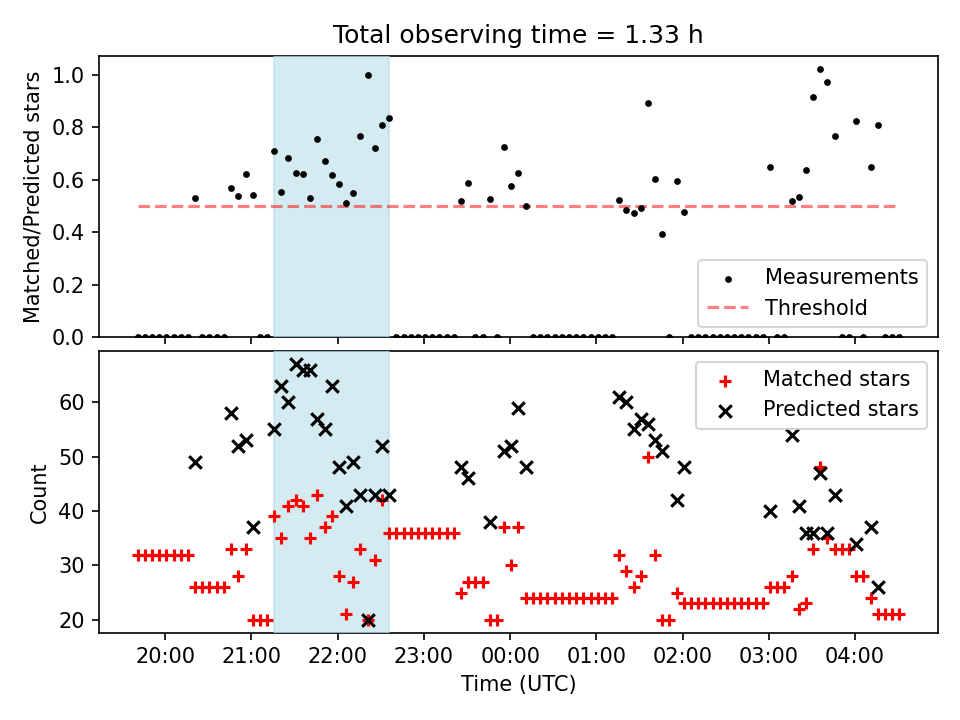 Total observing time = 1.33 h

Matched/Predicted stars

1.0
0.8
0.6
0.4
0.2
0.0

Measurements
Threshold

Count

60
50
40
30
20

Matched stars
Predicted stars

20:00
21:00
22:00
23:00
00:00
01:00
02:00
03:00
04:00

Time (UTC)